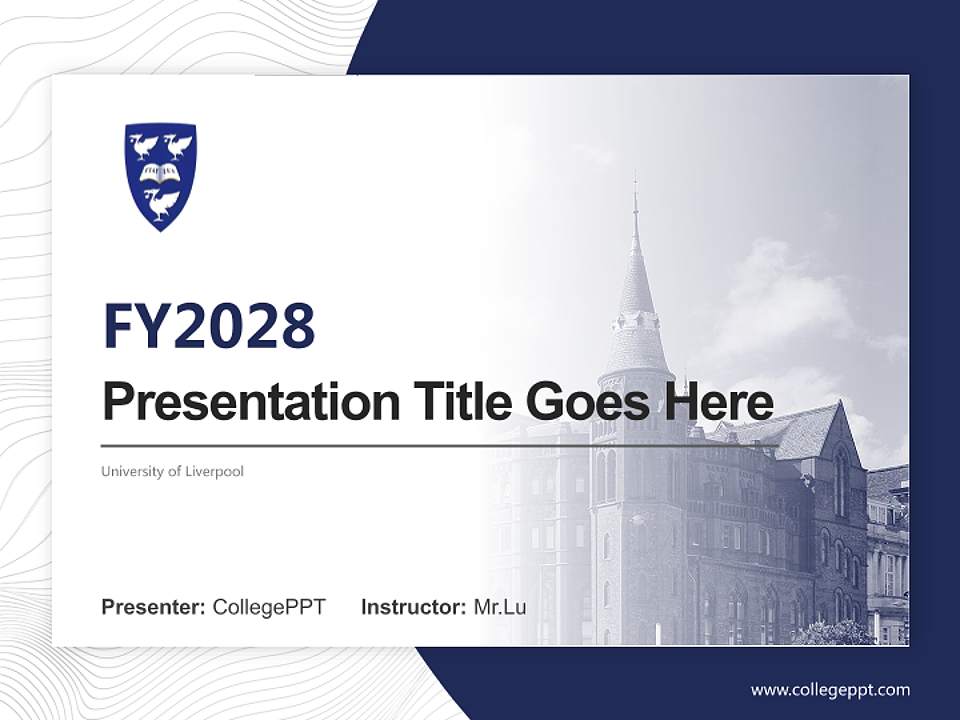 FY2028

Presentation Title Goes Here

University of Liverpool

Presenter: CollegePPT Instructor: Mr.Lu

www.collegeppt.com